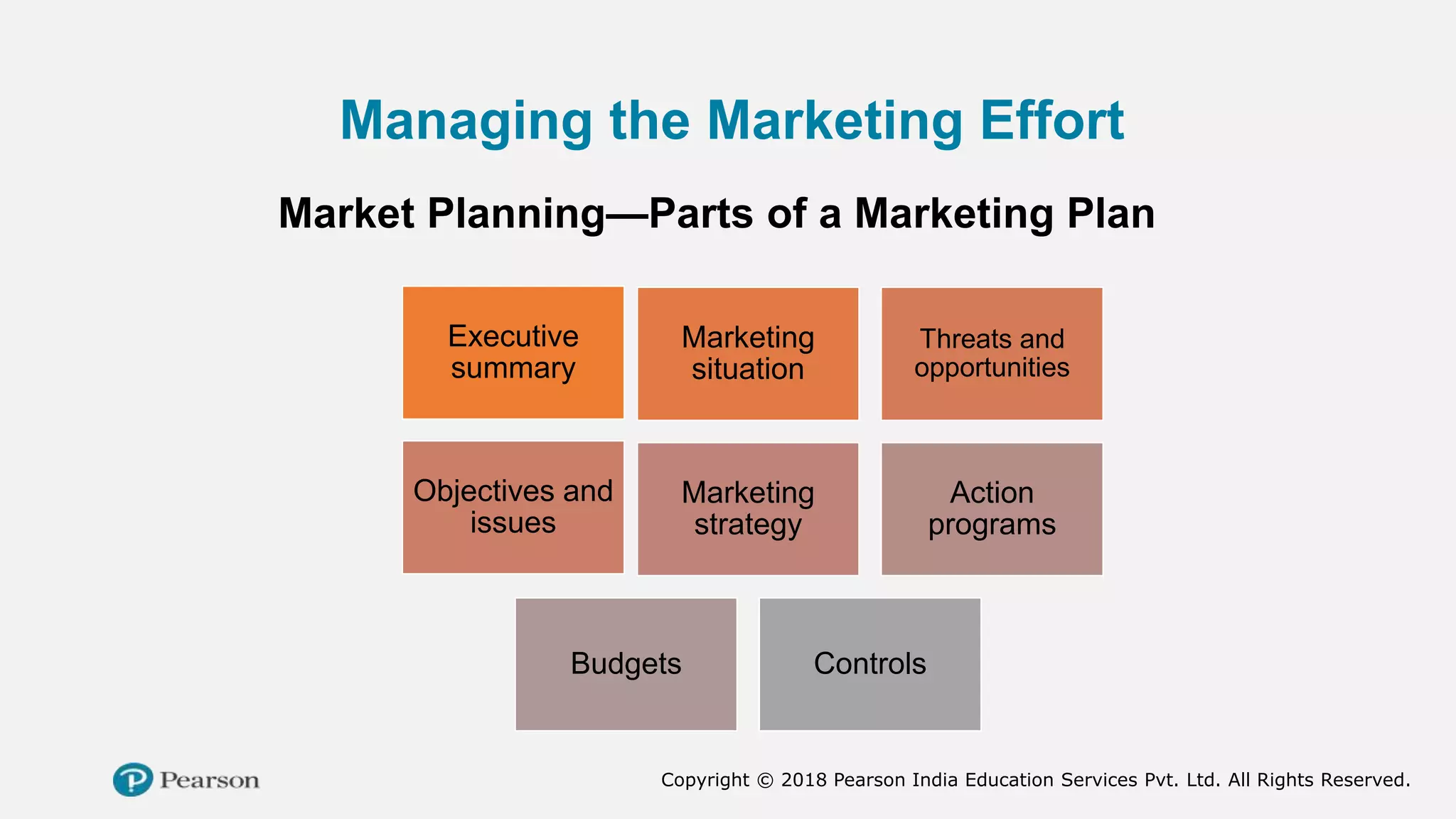 Managing the Marketing Effort

Market Planning—Parts of a Marketing Plan

Executive summary

Marketing situation

Threats and opportunities

Objectives and issues

Marketing strategy

Action programs

Budgets

Controls

Pearson

Copyright © 2018 Pearson India Education Services Pvt. Ltd. All Rights Reserved.